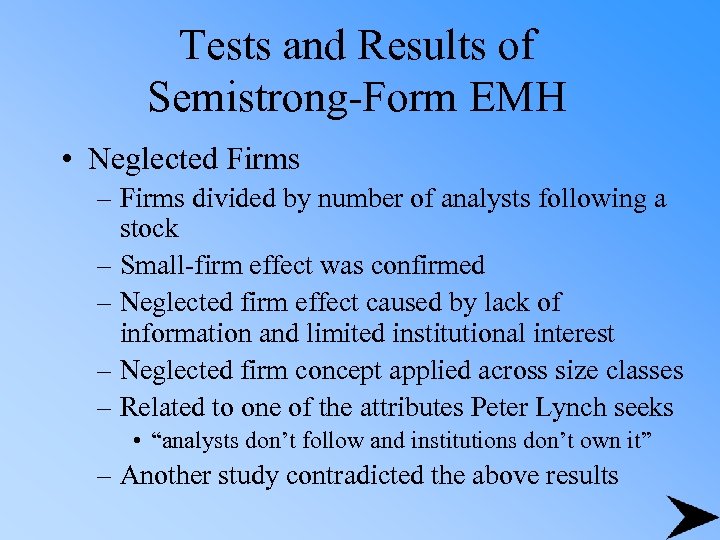 Tests and Results of Semistrong-Form EMH

• Neglected Firms
– Firms divided by number of analysts following a stock
– Small-firm effect was confirmed
– Neglected firm effect caused by lack of information and limited institutional interest
– Neglected firm concept applied across size classes
– Related to one of the attributes Peter Lynch seeks
• “analysts don’t follow and institutions don’t own it”
– Another study contradicted the above results